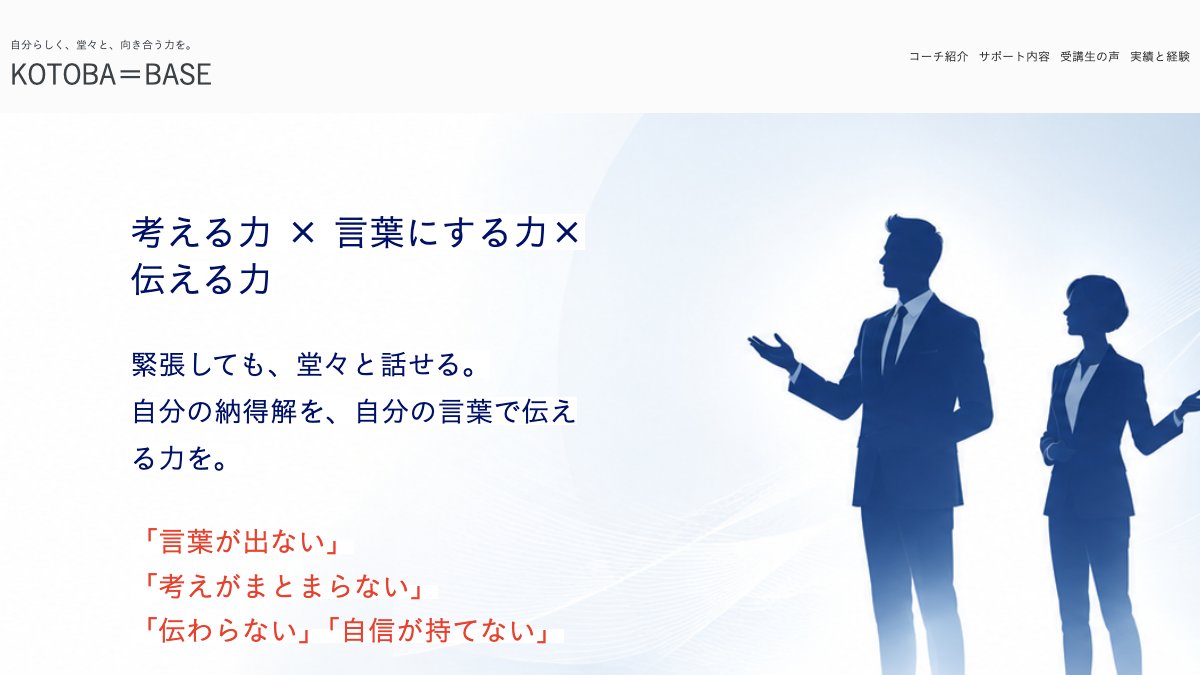 自分らしく、堂々と、向き合う力を。
KOTOBA＝BASE

コーチ紹介　サポート内容　受講生の声　実績と経験

考える力 × 言葉にする力×
伝える力

緊張しても、堂々と話せる。
自分の納得解を、自分の言葉で伝える力を。

「言葉が出ない」
「考えがまとまらない」
「伝わらない」「自信が持てない」